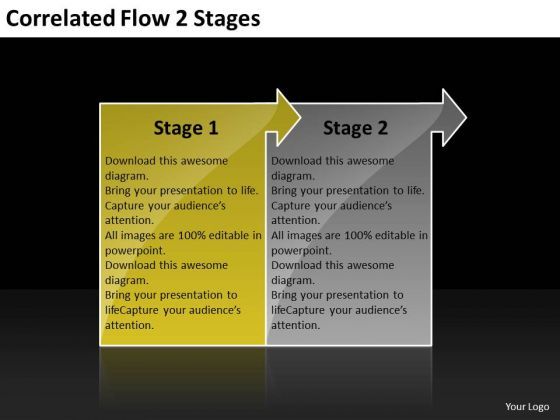 Correlated Flow 2 Stages

Stage 1

Download this awesome diagram.
Bring your presentation to life.
Capture your audience's attention.
All images are 100% editable in powerpoint.
Download this awesome diagram.
Bring your presentation to lifeCapture your audience's attention.

Stage 2

Download this awesome diagram.
Bring your presentation to life.
Capture your audience's attention.
All images are 100% editable in powerpoint.
Download this awesome diagram.
Bring your presentation to lifeCapture your audience's attention.

Your Logo